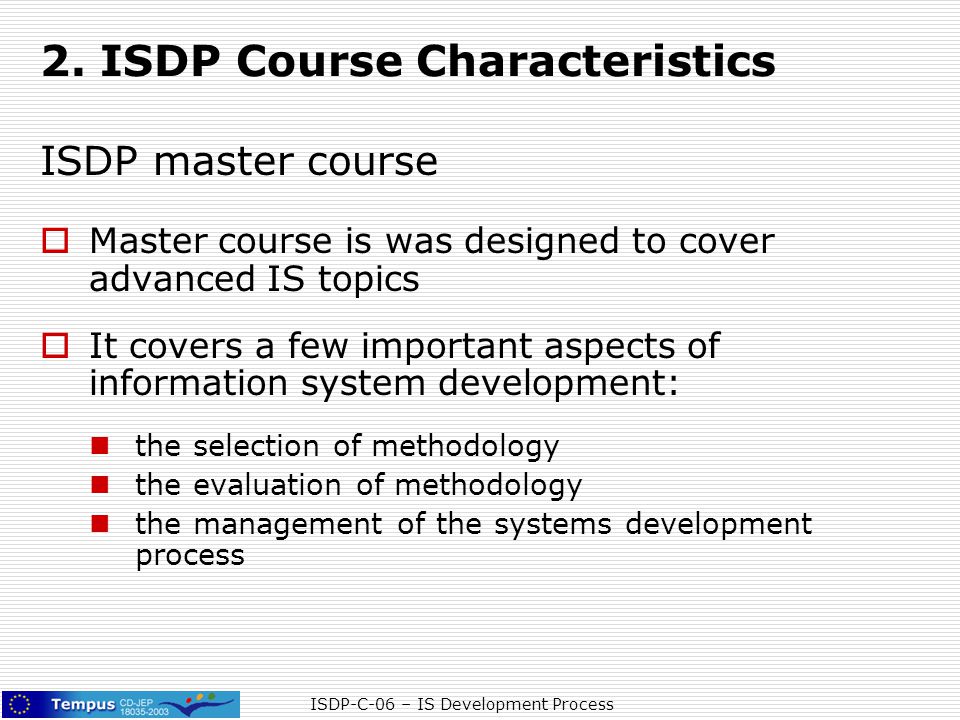 2. ISDP Course Characteristics

ISDP master course

Master course is was designed to cover advanced IS topics

It covers a few important aspects of information system development:

the selection of methodology
the evaluation of methodology
the management of the systems development process

Tempus CD-JEP 18035-2003

ISDP-C-06 – IS Development Process